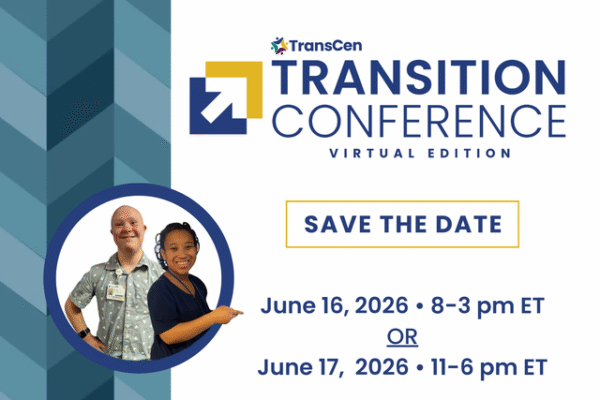 TransCen

TRANSITION CONFERENCE

VIRTUAL EDITION

SAVE THE DATE

June 16, 2026 • 8-3 pm ET

OR

June 17, 2026 • 11-6 pm ET